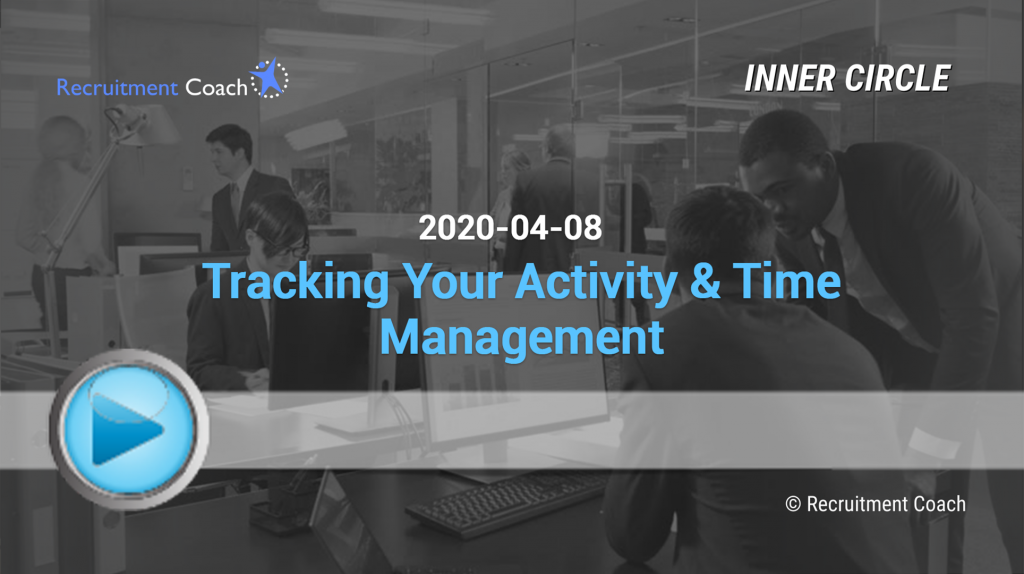 Recruitment Coach

INNER CIRCLE

2020-04-08

Tracking Your Activity & Time Management

© Recruitment Coach